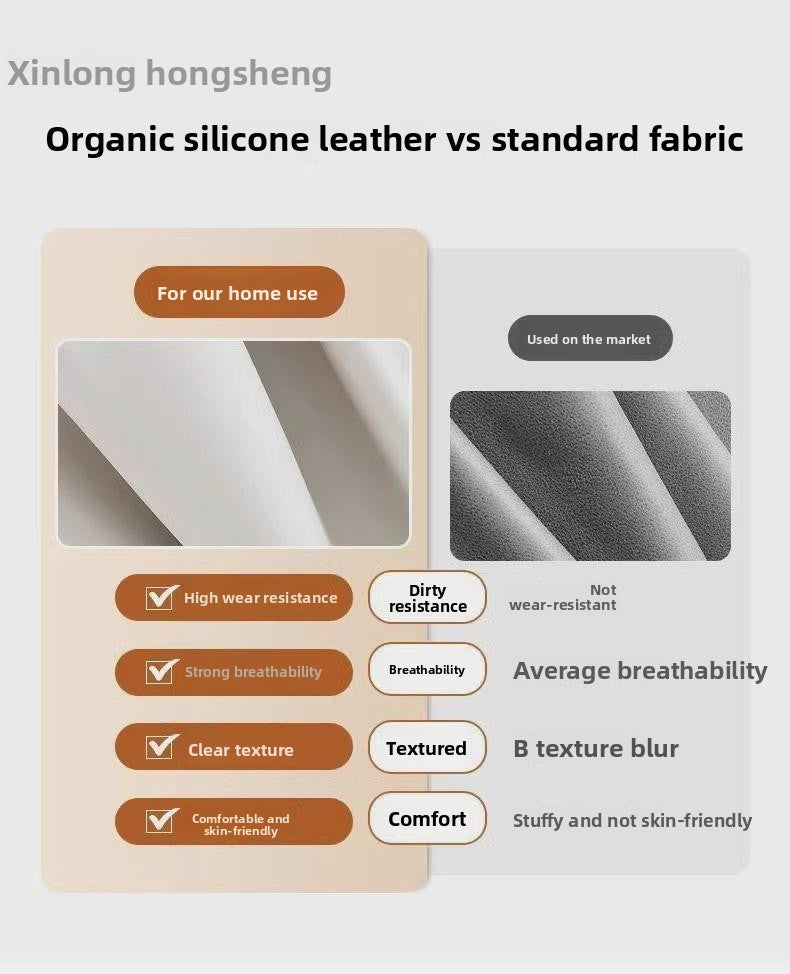 Xinlong hongsheng

Organic silicone leather vs standard fabric

For our home use

Used on the market

High wear resistance

Dirty resistance

Not wear-resistant

Strong breathability

Breathability

Average breathability

Clear texture

Textured

B texture blur

Comfortable and skin-friendly

Comfort

Stuffy and not skin-friendly